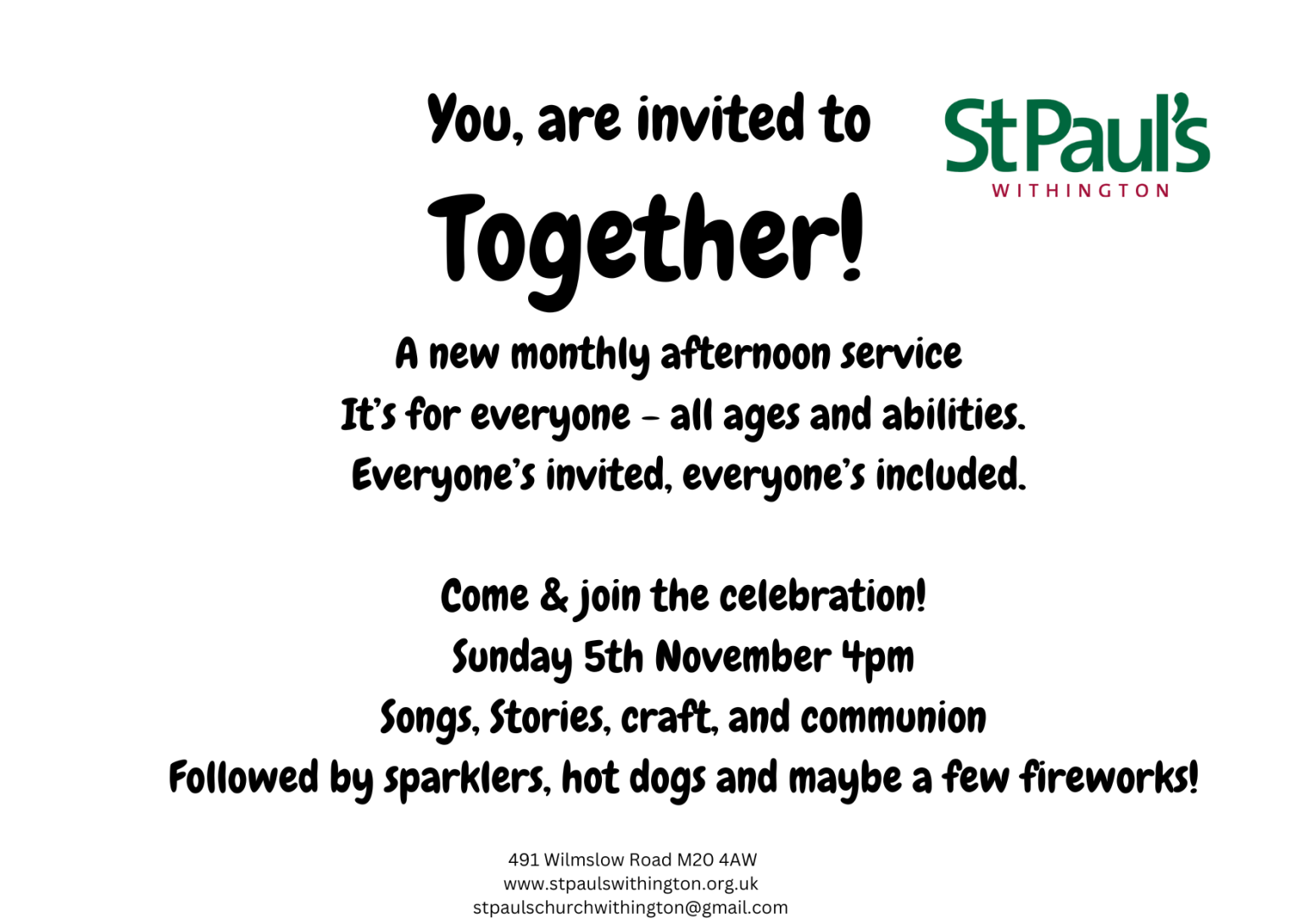 You, are invited to

St Paul's
WITHINGTON

Together!

A new monthly afternoon service
It's for everyone - all ages and abilities.
Everyone's invited, everyone's included.

Come & join the celebration!
Sunday 5th November 4pm
Songs, Stories, craft, and communion
Followed by sparklers, hot dogs and maybe a few fireworks!

491 Wilmslow Road M20 4AW
www.stpaulswithington.org.uk
stpaulschurchwithington@gmail.com